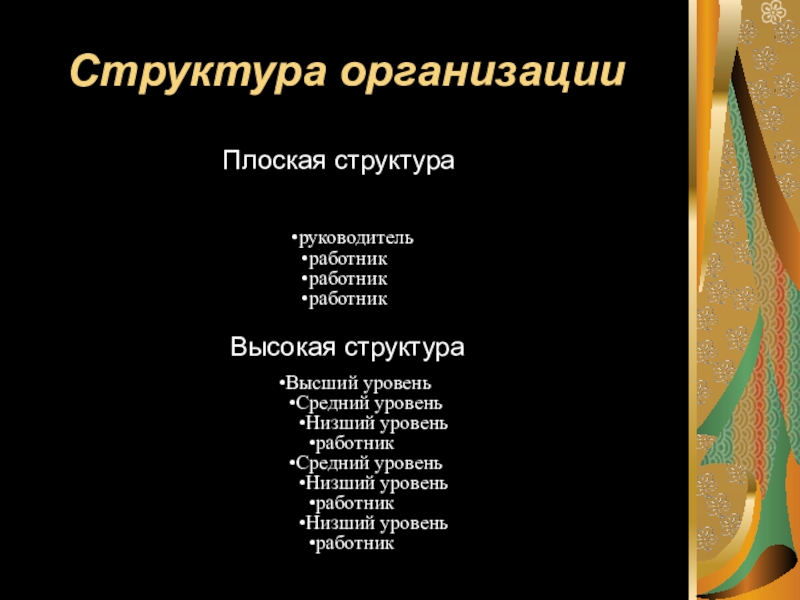 Структура организации

Плоская структура

•руководитель
•работник
•работник
•работник

Высокая структура

•Высший уровень
•Средний уровень
•Низший уровень
•работник
•Средний уровень
•Низший уровень
•работник
•Низший уровень
•работник